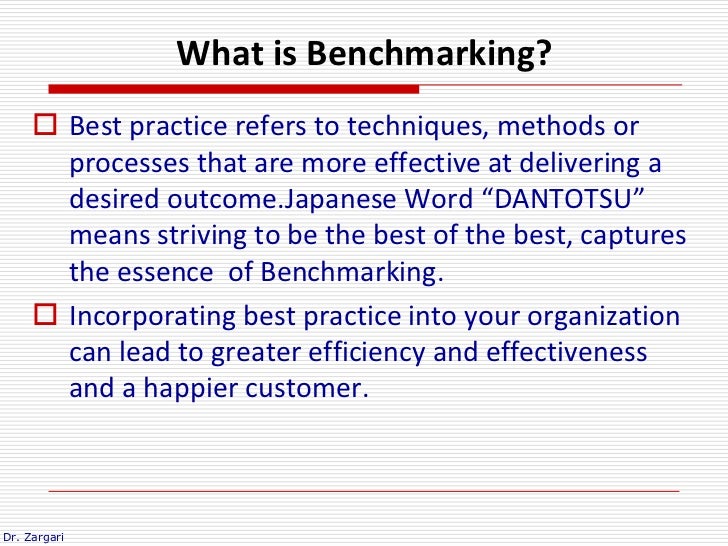 What is Benchmarking?

Best practice refers to techniques, methods or processes that are more effective at delivering a desired outcome.Japanese Word “DANTOTSU” means striving to be the best of the best, captures the essence  of Benchmarking.

Incorporating best practice into your organization can lead to greater efficiency and effectiveness and a happier customer.

Dr. Zargari